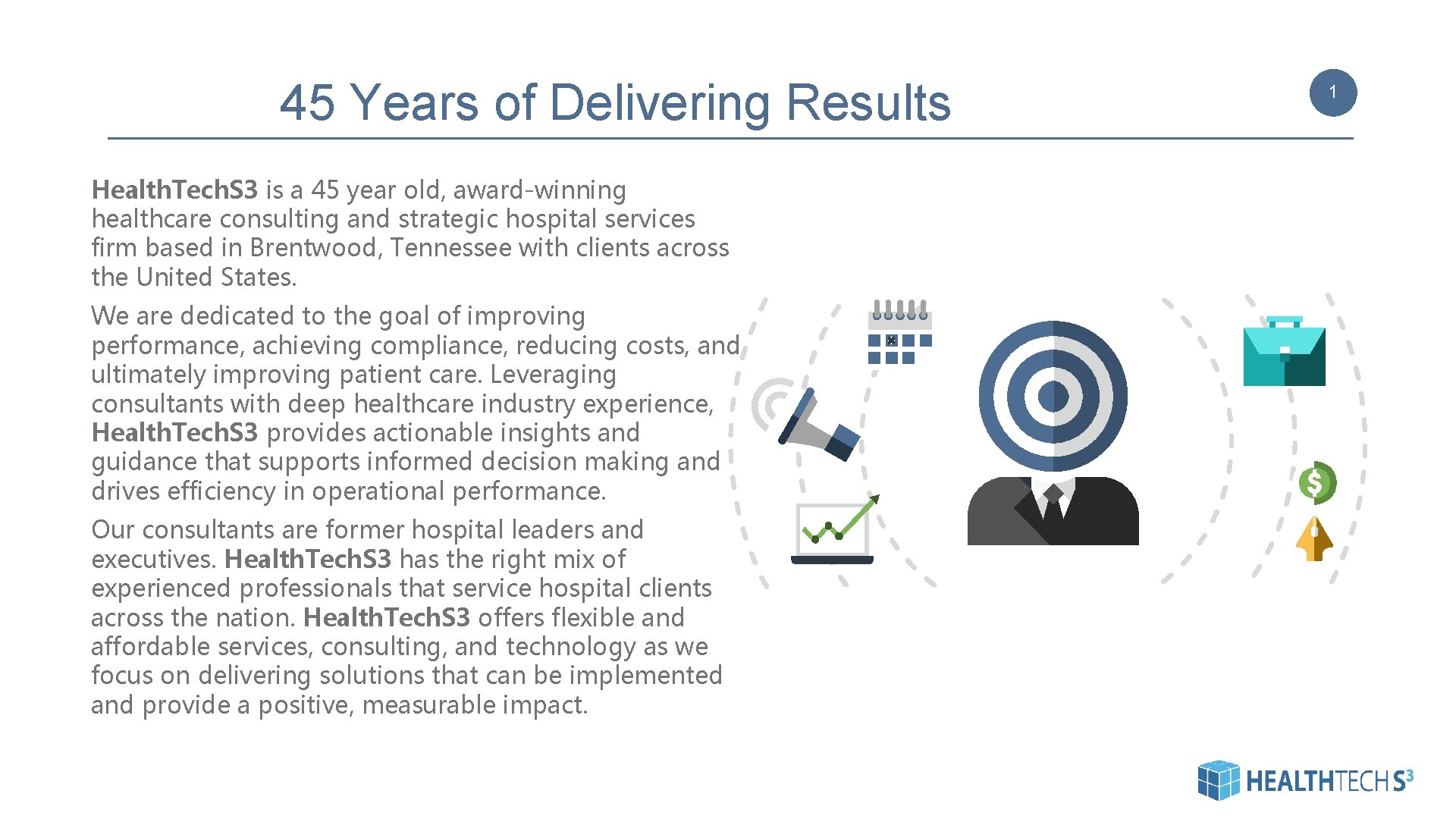 45 Years of Delivering Results

1

HealthTechS3 is a 45 year old, award-winning healthcare consulting and strategic hospital services firm based in Brentwood, Tennessee with clients across the United States.

We are dedicated to the goal of improving performance, achieving compliance, reducing costs, and ultimately improving patient care. Leveraging consultants with deep healthcare industry experience, HealthTechS3 provides actionable insights and guidance that supports informed decision making and drives efficiency in operational performance.

Our consultants are former hospital leaders and executives. HealthTechS3 has the right mix of experienced professionals that service hospital clients across the nation. HealthTechS3 offers flexible and affordable services, consulting, and technology as we focus on delivering solutions that can be implemented and provide a positive, measurable impact.

$

HEALTHTECHS$^3$